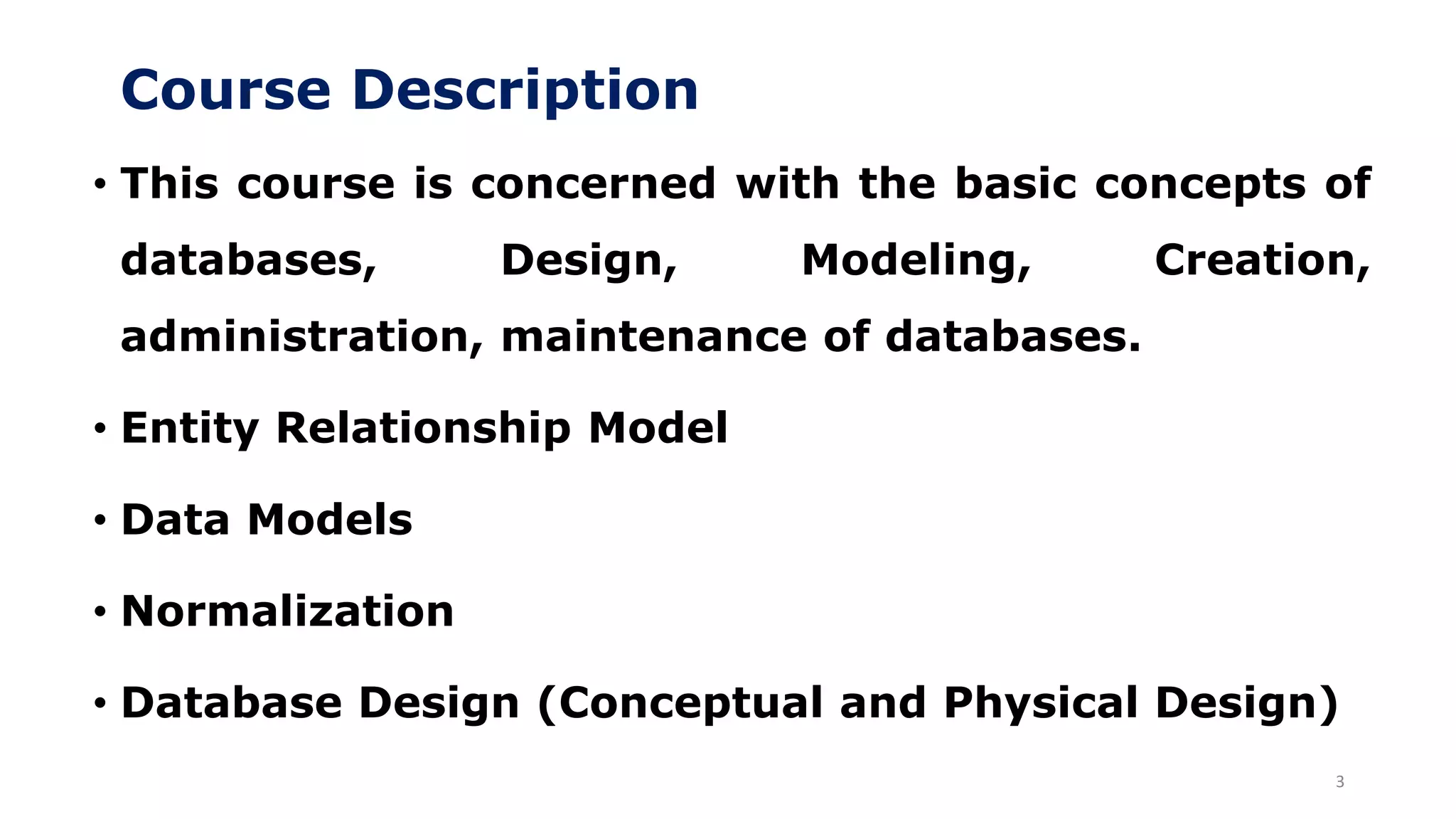 Course Description

• This course is concerned with the basic concepts of databases, Design, Modeling, Creation, administration, maintenance of databases.

• Entity Relationship Model

• Data Models

• Normalization

• Database Design (Conceptual and Physical Design)

3